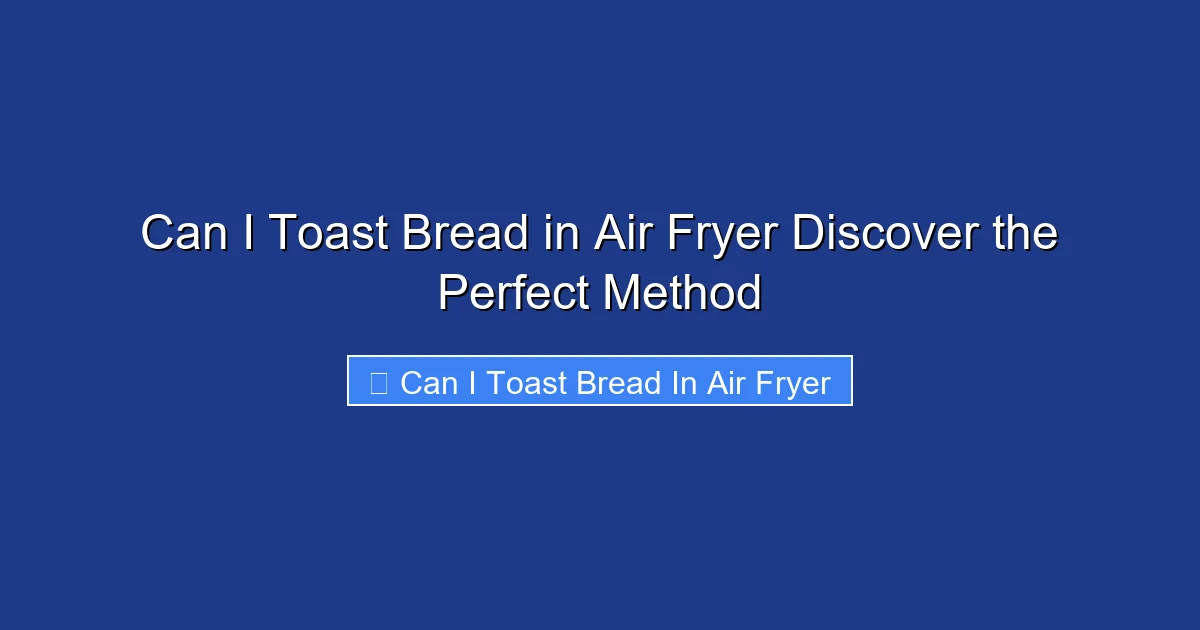 Can I Toast Bread in Air Fryer Discover the Perfect Method

Can I Toast Bread In Air Fryer